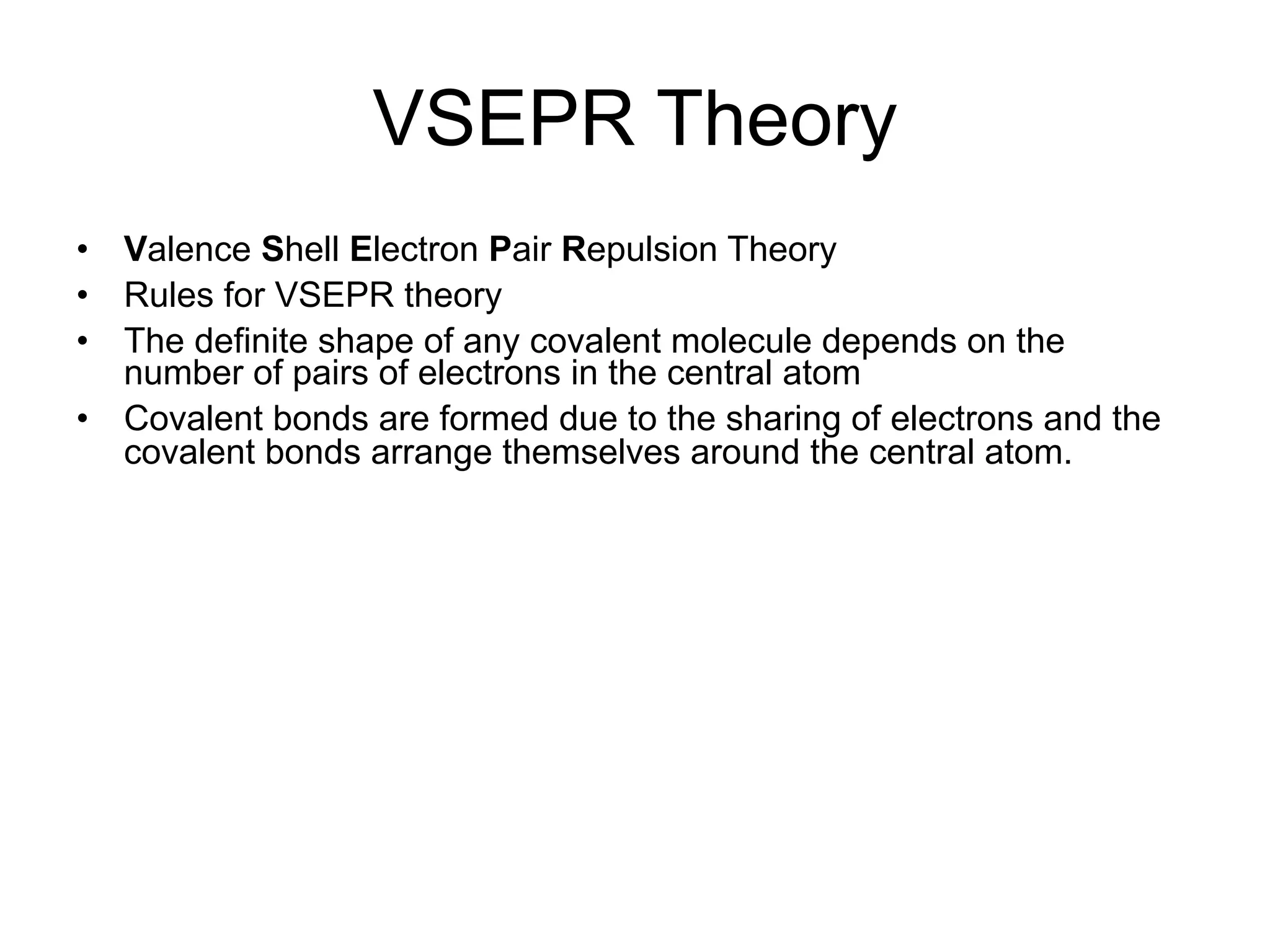 VSEPR Theory

• Valence Shell Electron Pair Repulsion Theory
• Rules for VSEPR theory
• The definite shape of any covalent molecule depends on the number of pairs of electrons in the central atom
• Covalent bonds are formed due to the sharing of electrons and the covalent bonds arrange themselves around the central atom.